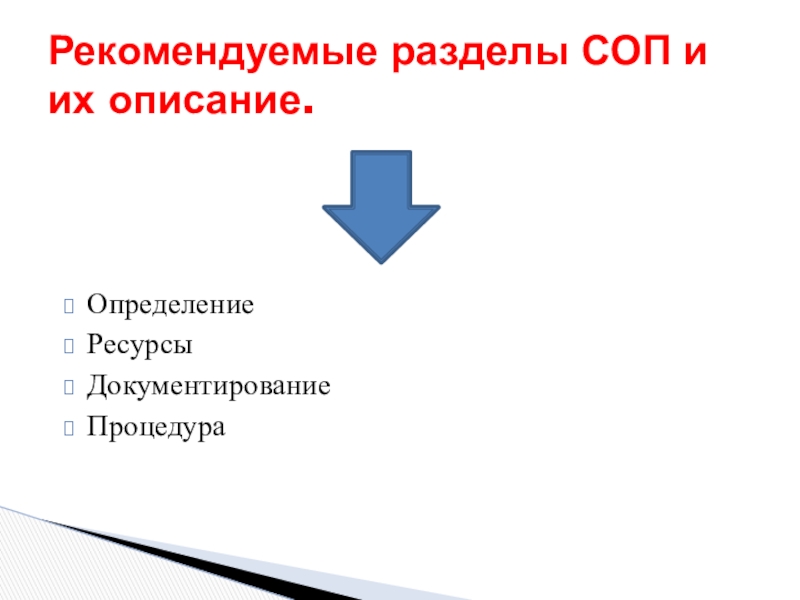 Рекомендуемые разделы СОП и их описание.

Определение
Ресурсы
Документирование
Процедура